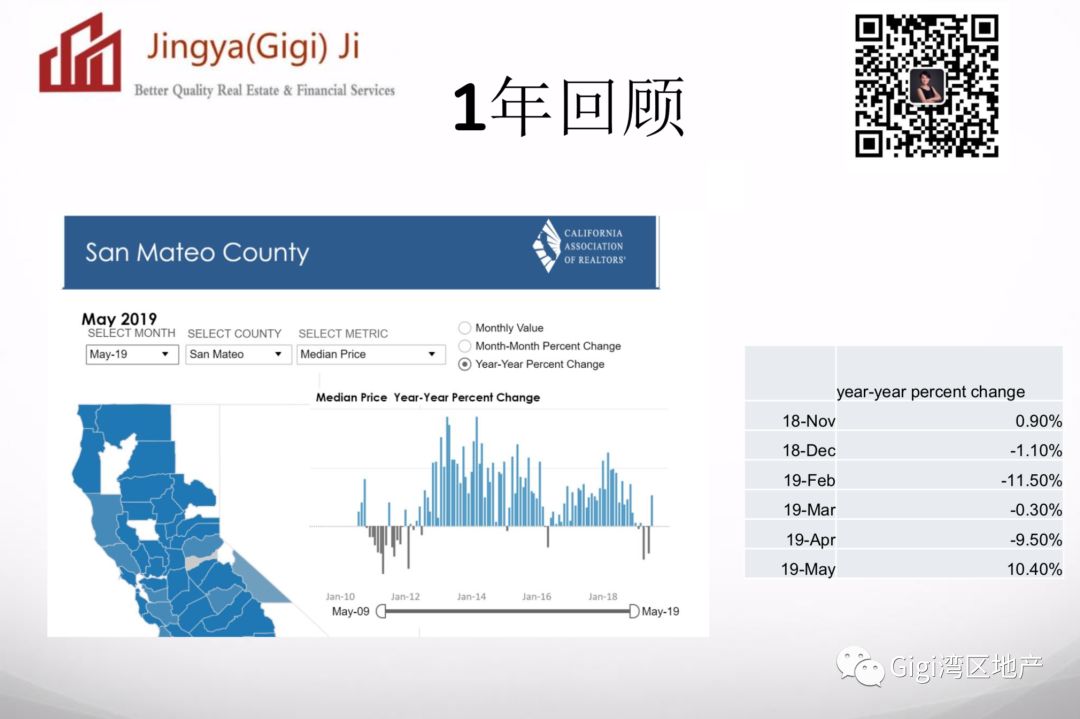 Jingya(Gigi) Ji
Better Quality Real Estate & Financial Services

1年回顾

San Mateo County

CALIFORNIA ASSOCIATION OF REALTORS®

May 2019
SELECT MONTH
May-19
SELECT COUNTY
San Mateo
SELECT METRIC
Median Price

Monthly Value
Month-Month Percent Change
Year-Year Percent Change

Median Price Year-Year Percent Change

Jan-10 Jan-12 Jan-14 Jan-16 Jan-18
May-09 May-19

| | year-year percent change |
|---|---|
| 18-Nov | 0.90% |
| 18-Dec | -1.10% |
| 19-Feb | -11.50% |
| 19-Mar | -0.30% |
| 19-Apr | -9.50% |
| 19-May | 10.40% |

Gigi湾区地产